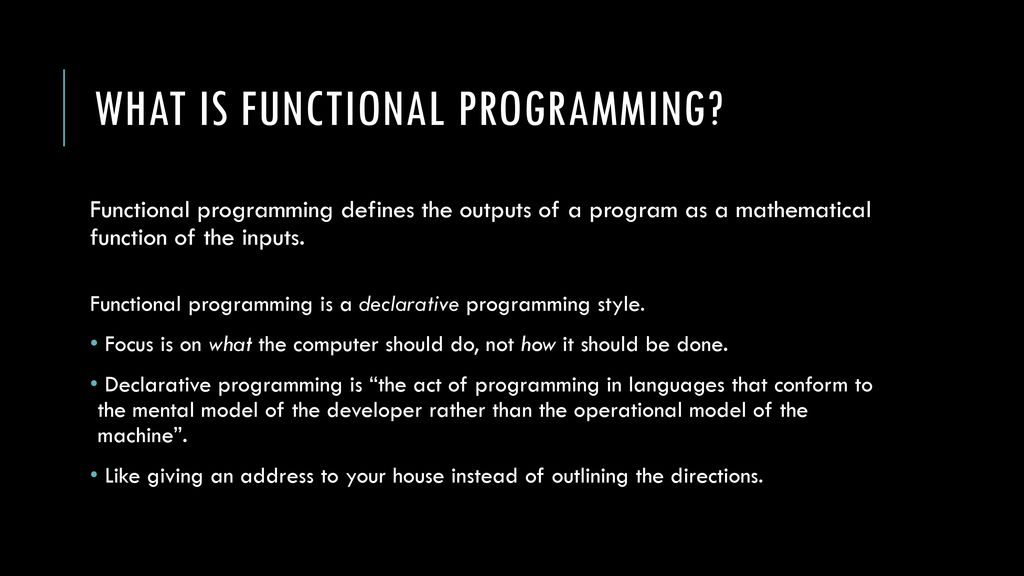 WHAT IS FUNCTIONAL PROGRAMMING?

Functional programming defines the outputs of a program as a mathematical function of the inputs.

Functional programming is a declarative programming style.

• Focus is on what the computer should do, not how it should be done.

• Declarative programming is “the act of programming in languages that conform to the mental model of the developer rather than the operational model of the machine”.

• Like giving an address to your house instead of outlining the directions.